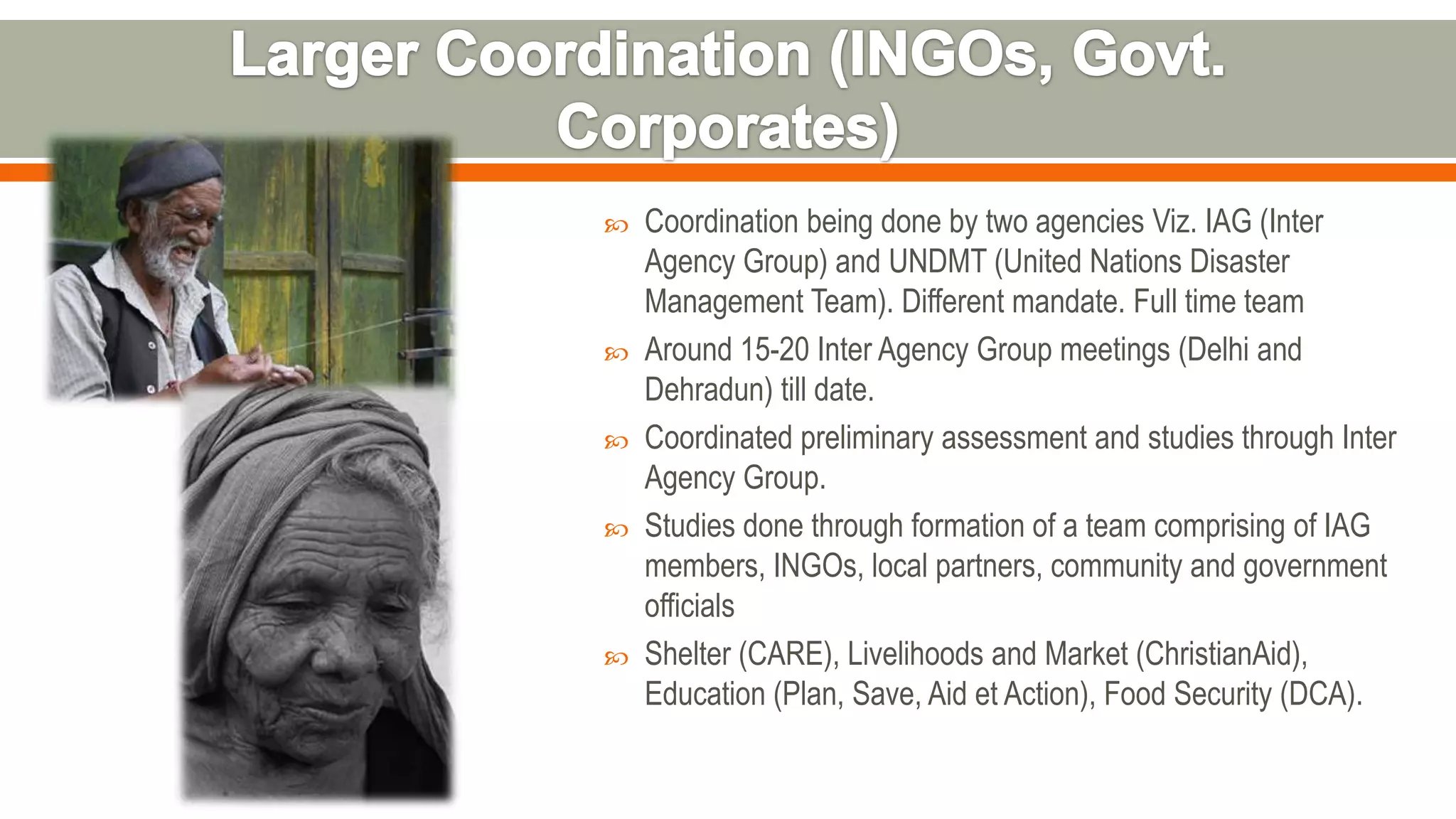 Larger Coordination (INGOs, Govt. Corporates)

Coordination being done by two agencies Viz. IAG (Inter Agency Group) and UNDMT (United Nations Disaster Management Team). Different mandate. Full time team

Around 15-20 Inter Agency Group meetings (Delhi and Dehradun) till date.

Coordinated preliminary assessment and studies through Inter Agency Group.

Studies done through formation of a team comprising of IAG members, INGOs, local partners, community and government officials

Shelter (CARE), Livelihoods and Market (ChristianAid), Education (Plan, Save, Aid et Action), Food Security (DCA).